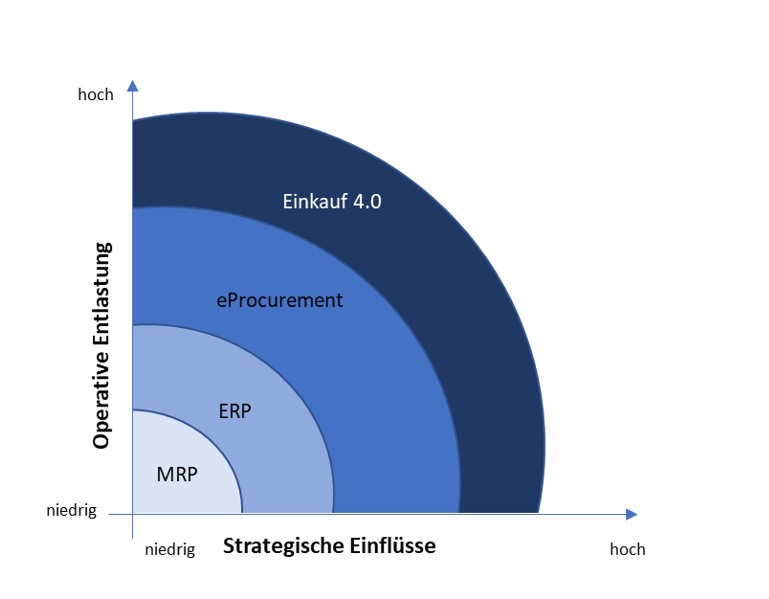 hoch

Operative Entlastung

Einkauf 4.0

eProcurement

ERP

MRP

niedrig

niedrig

Strategische Einflüsse

hoch